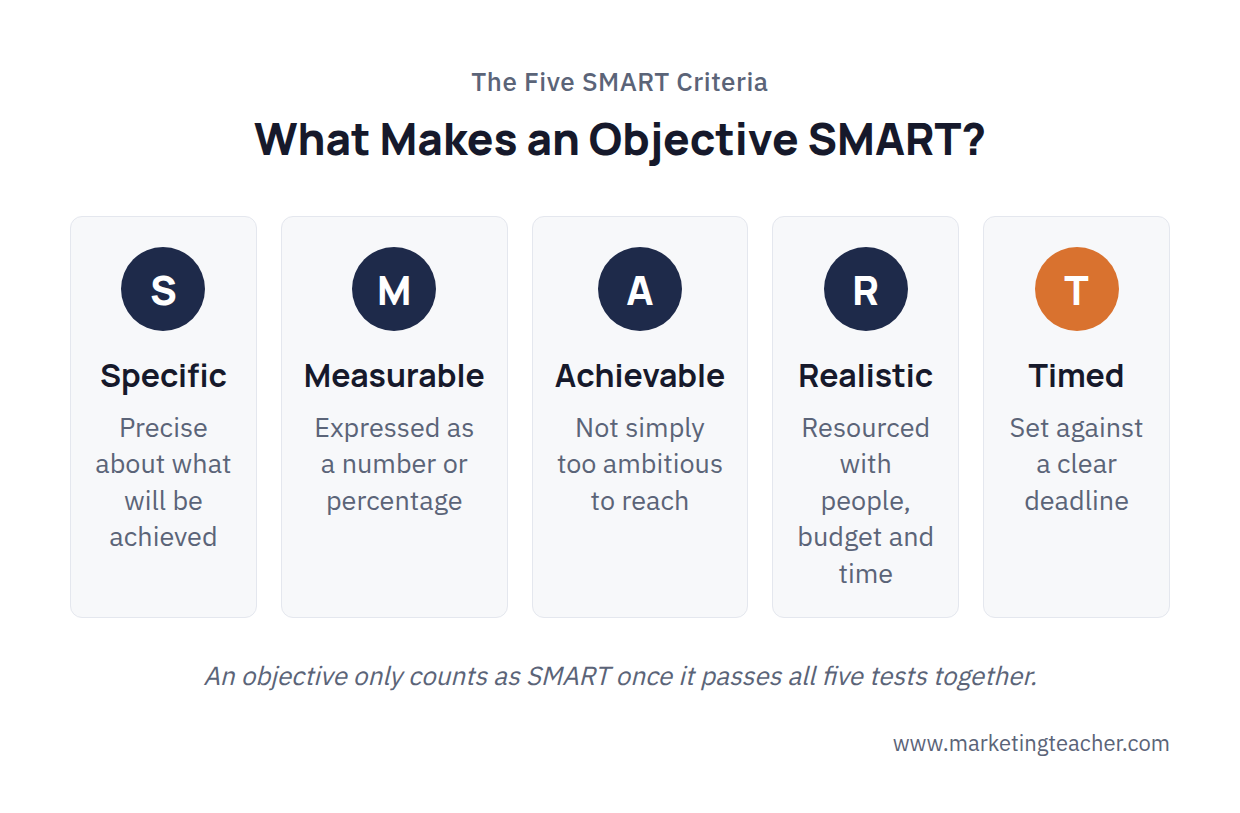 The Five SMART Criteria

What Makes an Objective SMART?

S

Specific

Precise about what will be achieved

M

Measurable

Expressed as a number or percentage

A

Achievable

Not simply too ambitious to reach

R

Realistic

Resourced with people, budget and time

T

Timed

Set against a clear deadline

An objective only counts as SMART once it passes all five tests together.

www.marketingteacher.com